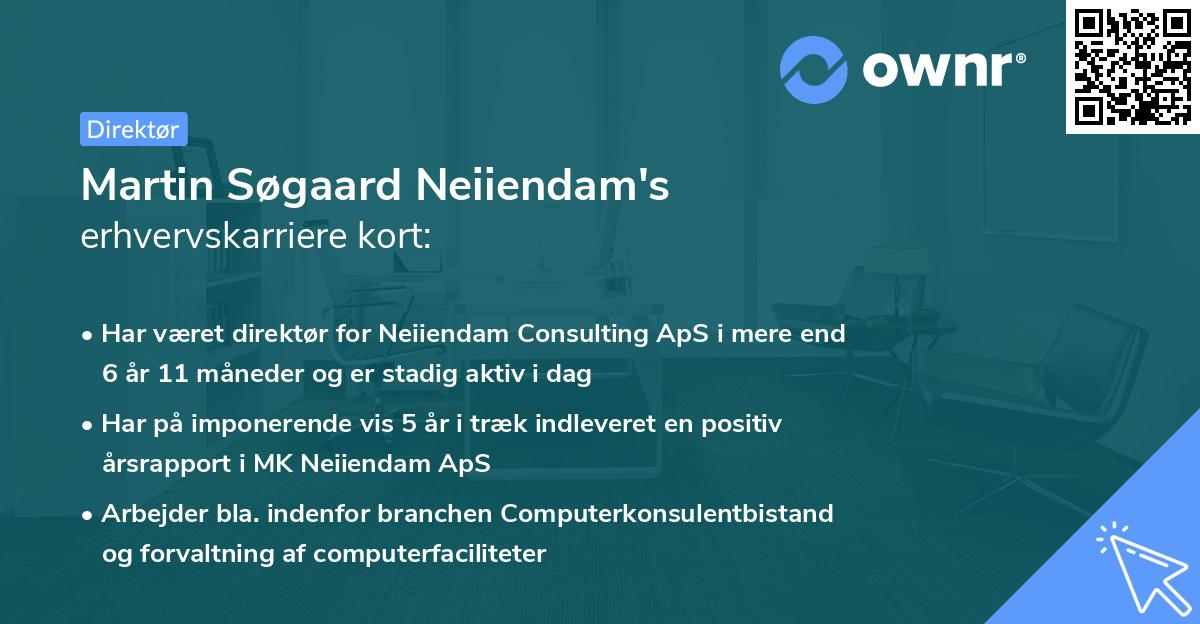 ownr®

Direktør

Martin Søgaard Neiiendam's erhvervskarriere kort:

• Har været direktør for Neiiendam Consulting ApS i mere end 6 år 11 måneder og er stadig aktiv i dag

• Har på imponerende vis 5 år i træk indleveret en positiv årsrapport i MK Neiiendam ApS

• Arbejder bla. indenfor branchen Computerkonsulentbistand og forvaltning af computerfaciliteter